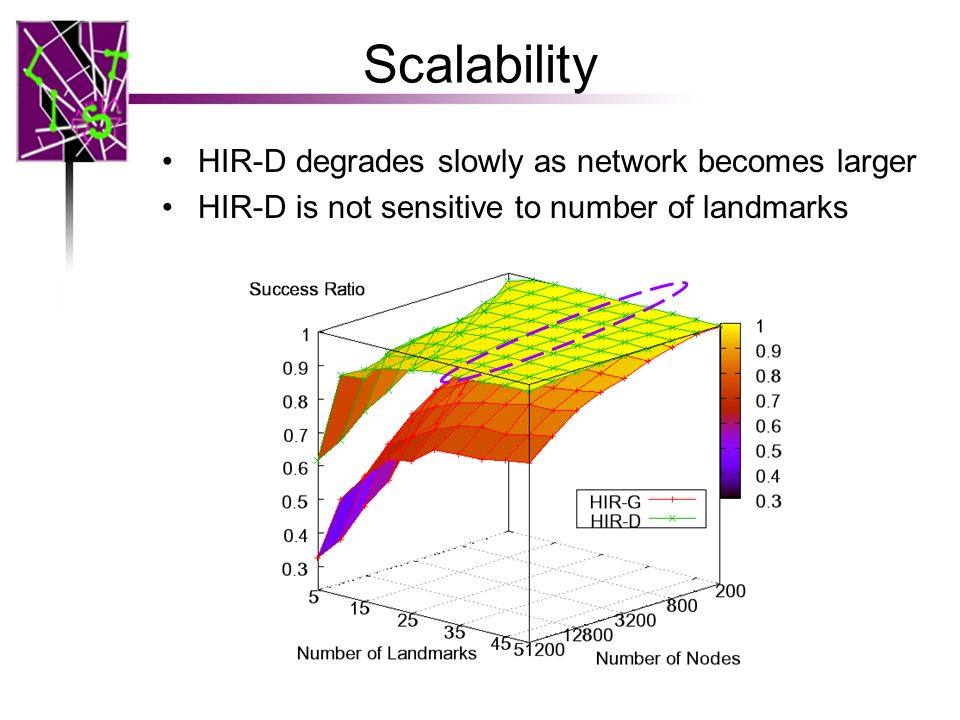 LIST

Scalability

• HIR-D degrades slowly as network becomes larger
• HIR-D is not sensitive to number of landmarks

Success Ratio

1
0.9
0.8
0.7
0.6
0.5
0.4
0.3

1
0.9
0.8
0.7
0.6
0.5
0.4
0.3

HIR-G
HIR-D

5
15
25
35
45
Number of Landmarks

51200
12800
3200
800
200
Number of Nodes